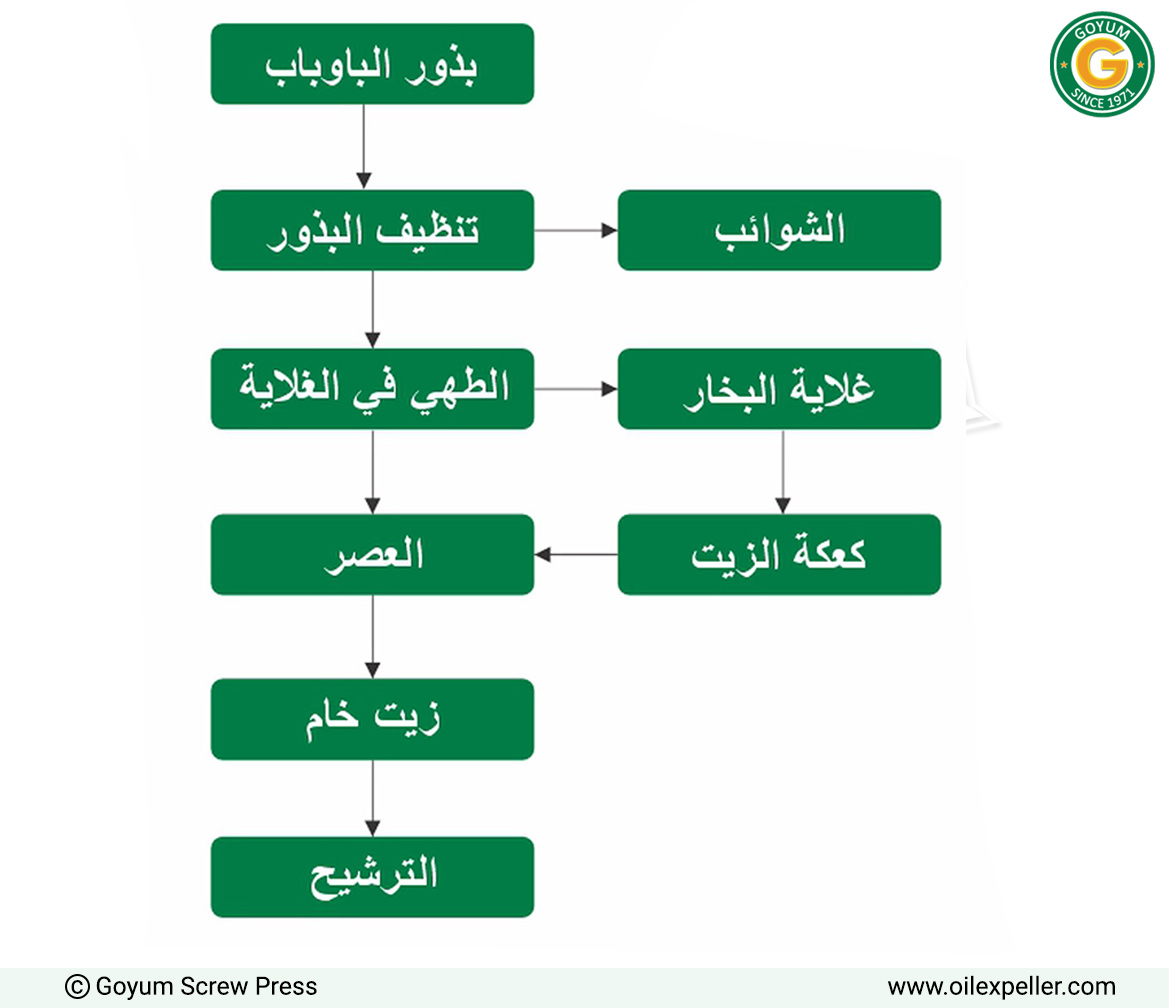 GOYUM
G
SINCE 1971

بذور الباوباب

تنظيف البذور

الشوائب

الطهي في الغلاية

غلاية البخار

العصر

كعكة الزيت

زيت خام

الترشيح

© Goyum Screw Press

www.oilexpeller.com